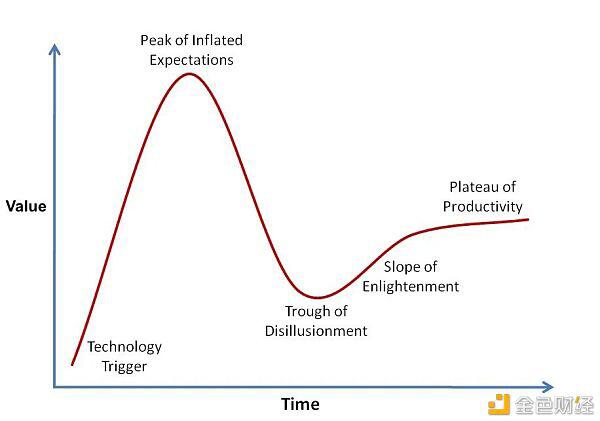 Peak of Inflated Expectations

Value

Plateau of Productivity

Slope of Enlightenment

Trough of Disillusionment

Technology Trigger

Time

金色财经